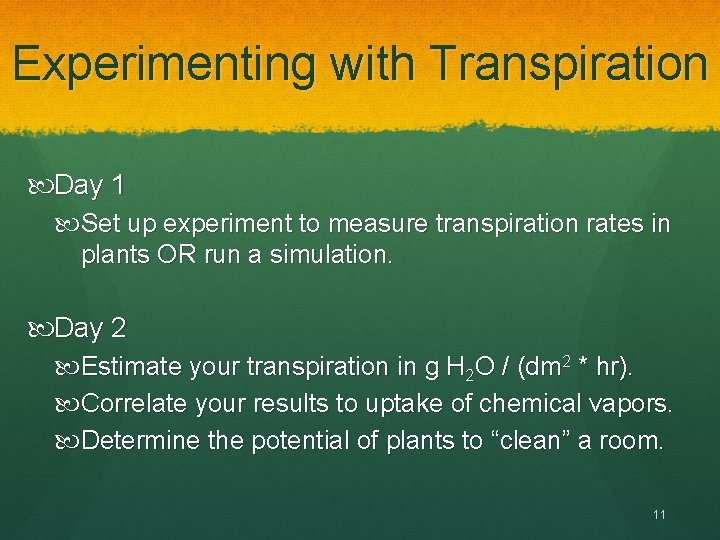 Experimenting with Transpiration

Day 1

Set up experiment to measure transpiration rates in plants OR run a simulation.

Day 2

Estimate your transpiration in g $H_2O$ / ($dm^2$ * hr).

Correlate your results to uptake of chemical vapors.

Determine the potential of plants to “clean” a room.

11